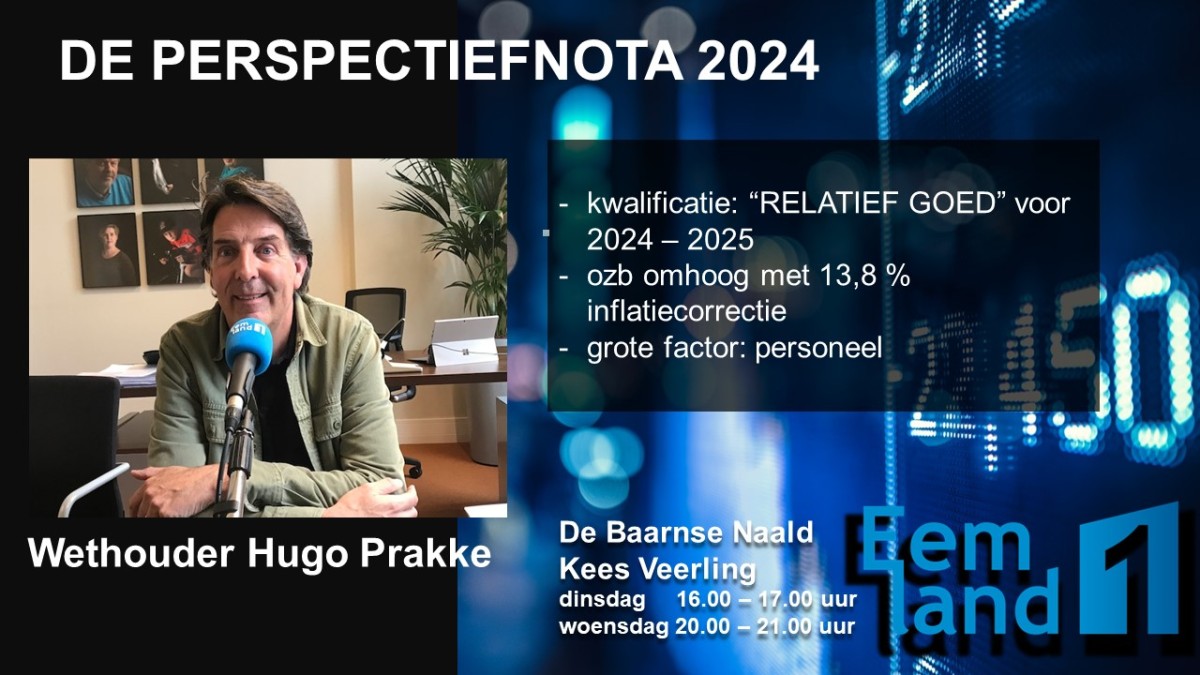 DE PERSPECTIEFNOTA 2024

- kwalificatie: “RELATIEF GOED” voor 2024 – 2025
- ozb omhoog met 13,8 % inflatiecorrectie
- grote factor: personeel

Wethouder Hugo Prakke

De Baarnse Naald
Kees Veerling
dinsdag 16.00 – 17.00 uur
woensdag 20.00 – 21.00 uur

Eem land 1